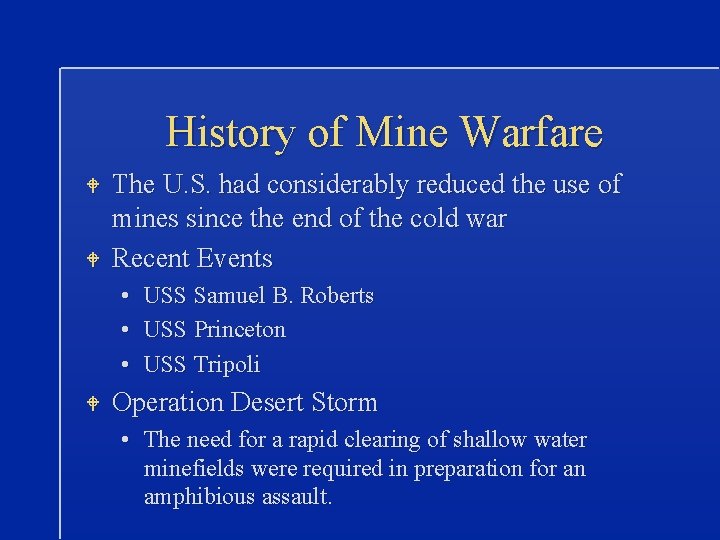 History of Mine Warfare

The U.S. had considerably reduced the use of mines since the end of the cold war

Recent Events

• USS Samuel B. Roberts
• USS Princeton
• USS Tripoli

Operation Desert Storm

• The need for a rapid clearing of shallow water minefields were required in preparation for an amphibious assault.